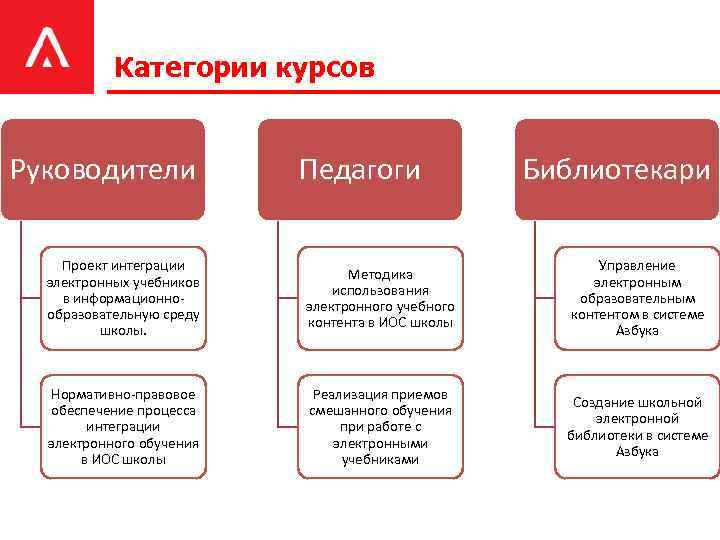 Категории курсов

Руководители

Проект интеграции электронных учебников в информационно-образовательную среду школы.

Нормативно-правовое обеспечение процесса интеграции электронного обучения в ИОС школы

Педагоги

Методика использования электронного учебного контента в ИОС школы

Реализация приемов смешанного обучения при работе с электронными учебниками

Библиотекари

Управление электронным образовательным контентом в системе Азбука

Создание школьной электронной библиотеки в системе Азбука